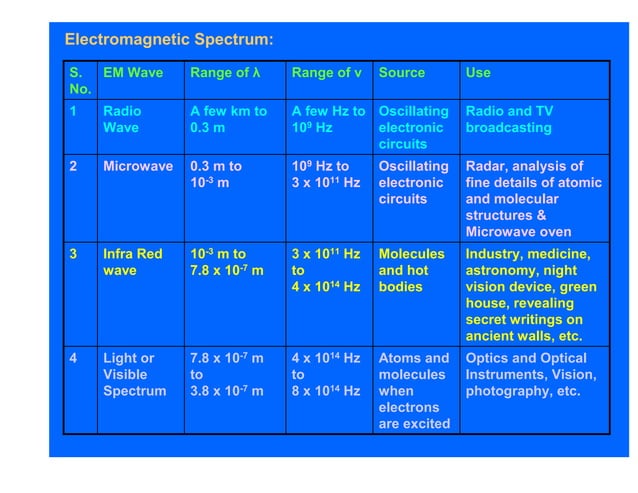 Electromagnetic Spectrum:

| S. No. | EM Wave | Range of λ | Range of ν | Source | Use |
|---|---|---|---|---|---|
| 1 | Radio Wave | A few km to 0.3 m | A few Hz to $10^9$ Hz | Oscillating electronic circuits | Radio and TV broadcasting |
| 2 | Microwave | 0.3 m to $10^{-3}$ m | $10^9$ Hz to $3 \times 10^{11}$ Hz | Oscillating electronic circuits | Radar, analysis of fine details of atomic and molecular structures & Microwave oven |
| 3 | Infra Red wave | $10^{-3}$ m to $7.8 \times 10^{-7}$ m | $3 \times 10^{11}$ Hz to $4 \times 10^{14}$ Hz | Molecules and hot bodies | Industry, medicine, astronomy, night vision device, green house, revealing secret writings on ancient walls, etc. |
| 4 | Light or Visible Spectrum | $7.8 \times 10^{-7}$ m to $3.8 \times 10^{-7}$ m | $4 \times 10^{14}$ Hz to $8 \times 10^{14}$ Hz | Atoms and molecules when electrons are excited | Optics and Optical Instruments, Vision, photography, etc. |